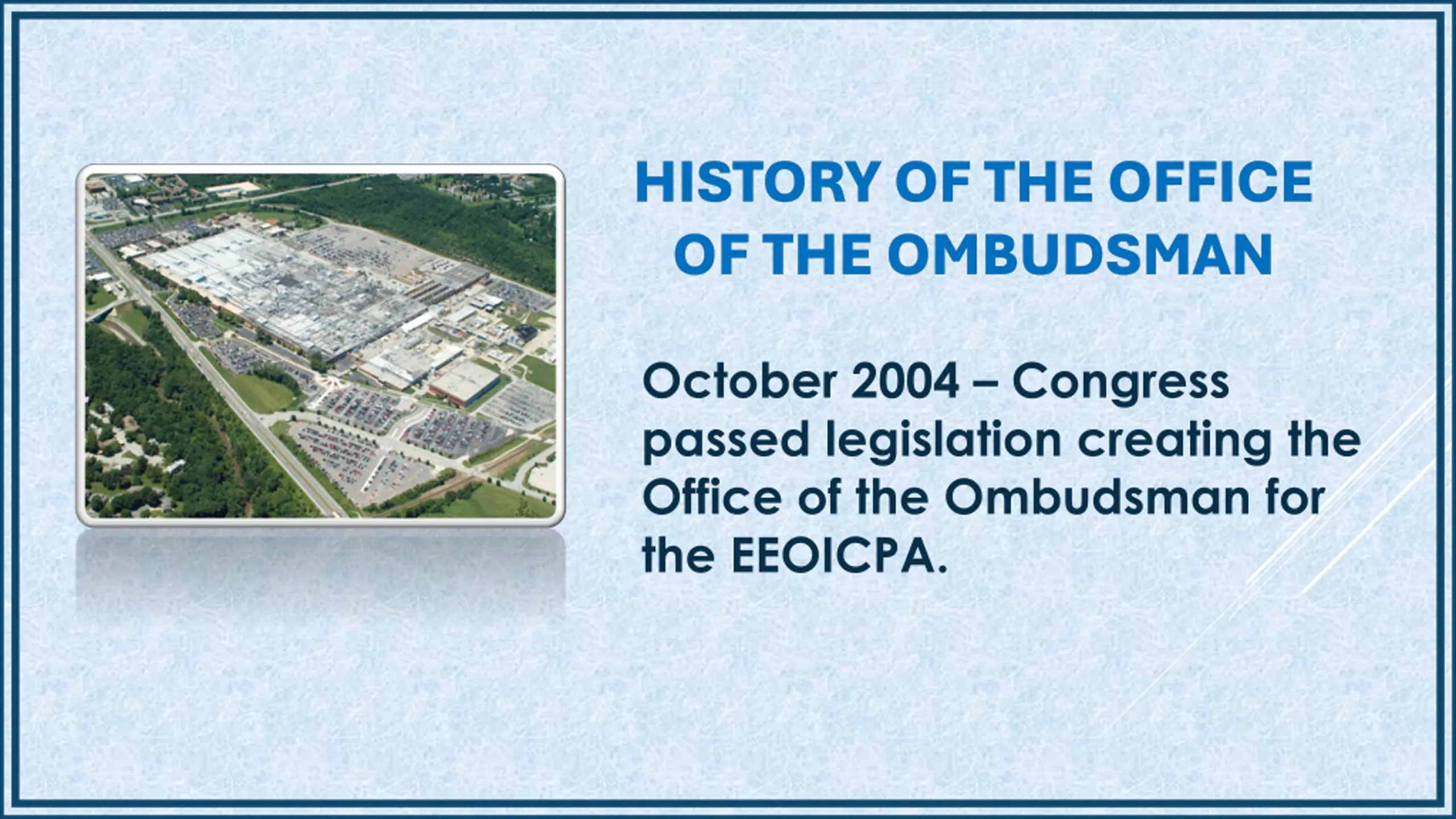 HISTORY OF THE OFFICE OF THE OMBUDSMAN

October 2004 – Congress passed legislation creating the Office of the Ombudsman for the EEOICPA.